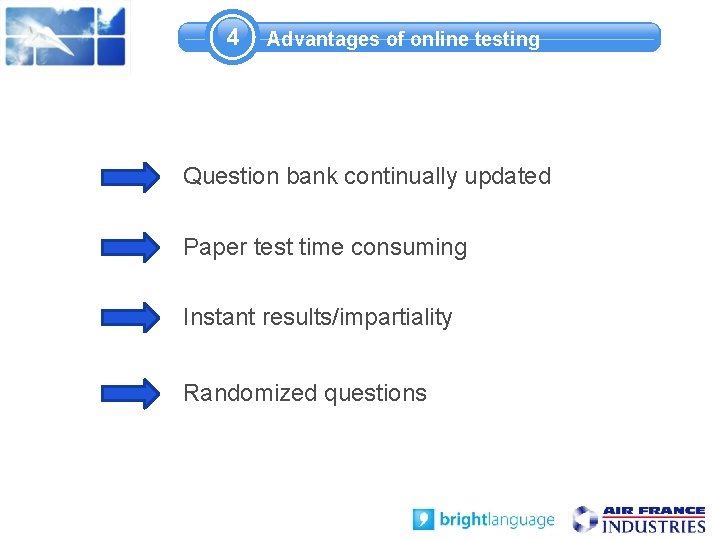 4 Advantages of online testing

Question bank continually updated

Paper test time consuming

Instant results/impartiality

Randomized questions

brightlanguage

AIR FRANCE INDUSTRIES